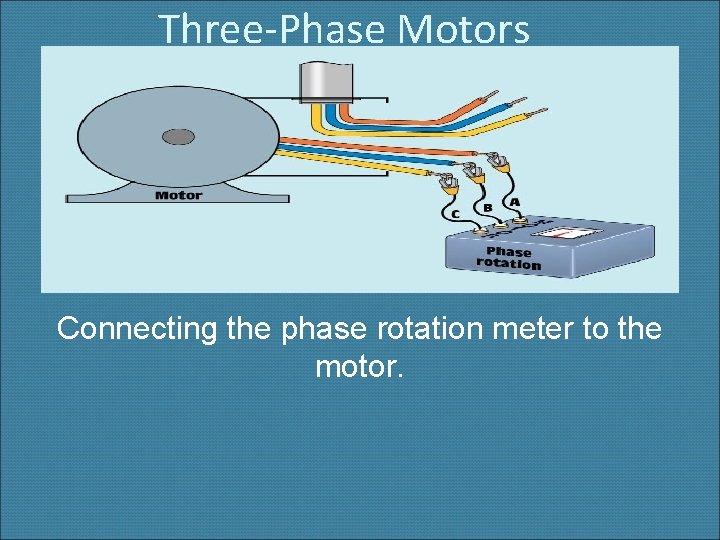 Three-Phase Motors

Motor

C B A

Phase rotation

Connecting the phase rotation meter to the motor.